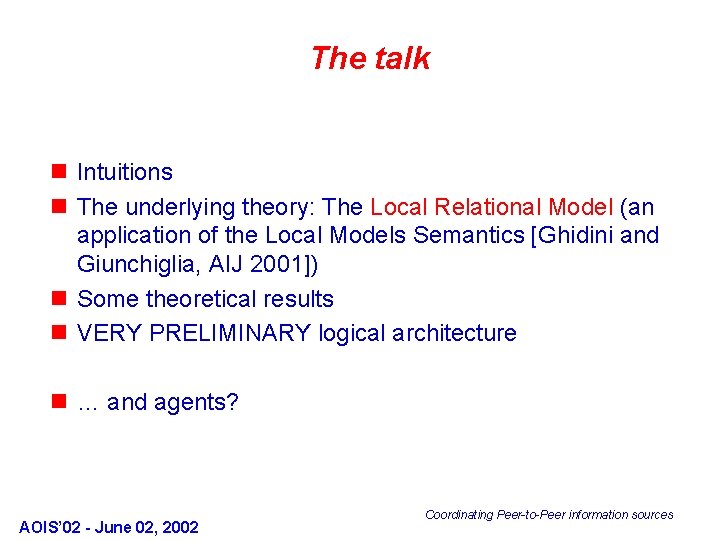 The talk

- Intuitions
- The underlying theory: The Local Relational Model (an application of the Local Models Semantics [Ghidini and Giunchiglia, AIJ 2001])
- Some theoretical results
- VERY PRELIMINARY logical architecture

- ... and agents?

Coordinating Peer-to-Peer information sources

AOIS'02 - June 02, 2002